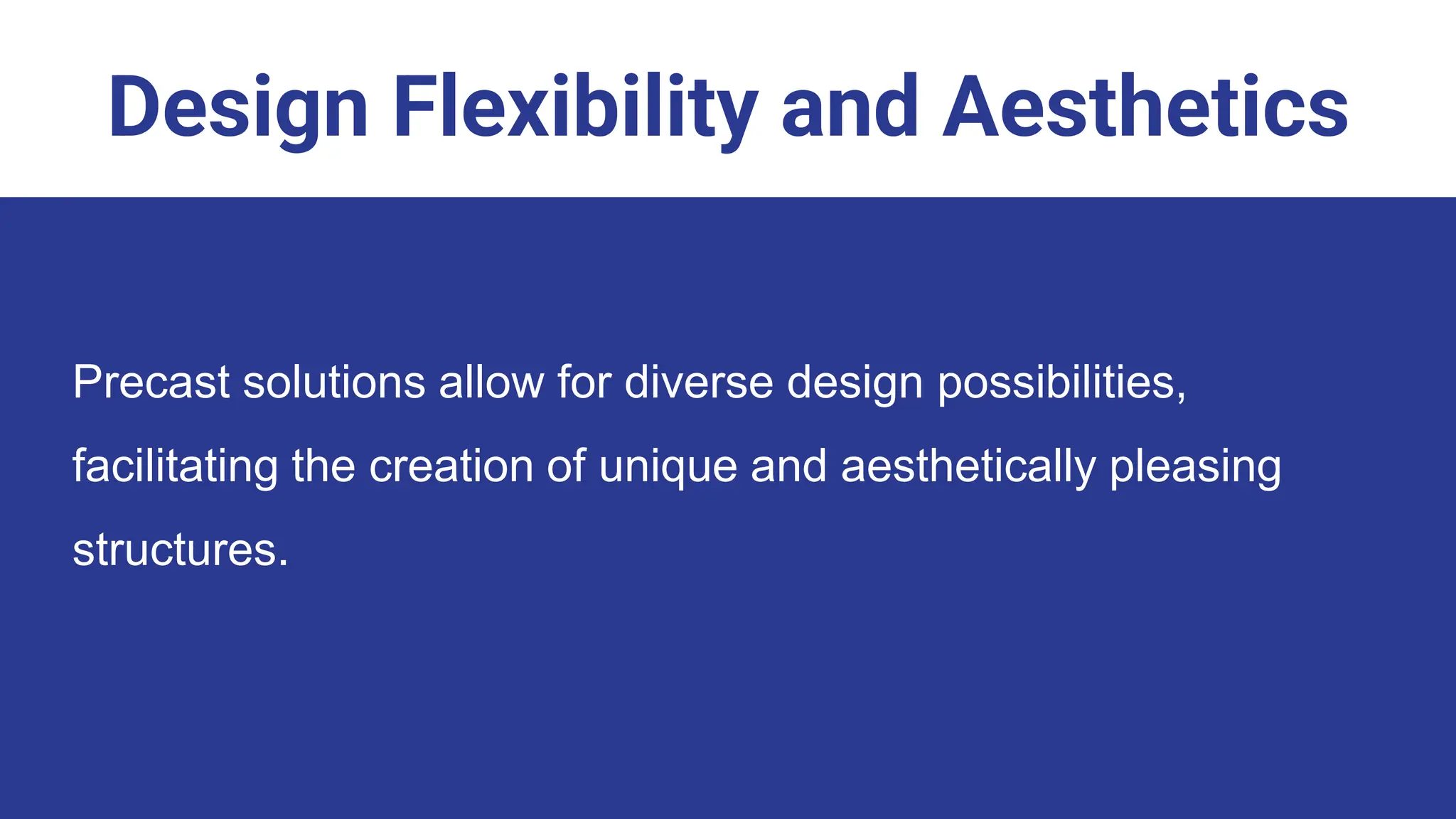 Design Flexibility and Aesthetics

Precast solutions allow for diverse design possibilities, facilitating the creation of unique and aesthetically pleasing structures.